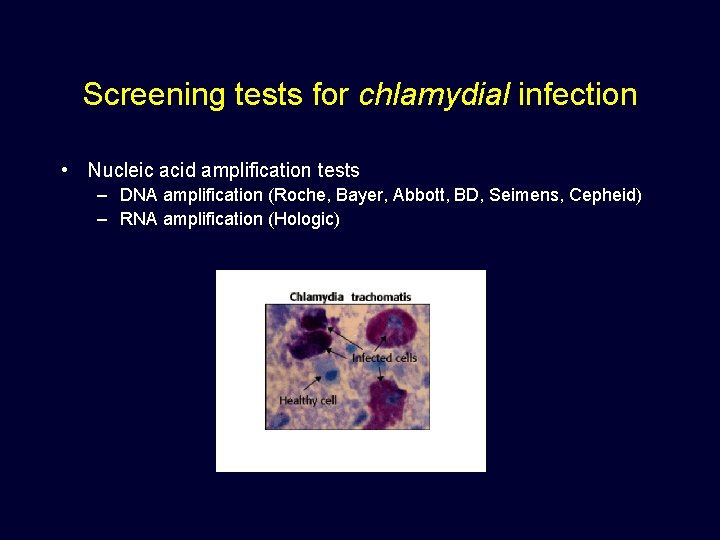 Screening tests for chlamydial infection

• Nucleic acid amplification tests
– DNA amplification (Roche, Bayer, Abbott, BD, Seimens, Cepheid)
– RNA amplification (Hologic)

Chlamydia trachomatis

Infected cells

Healthy cell